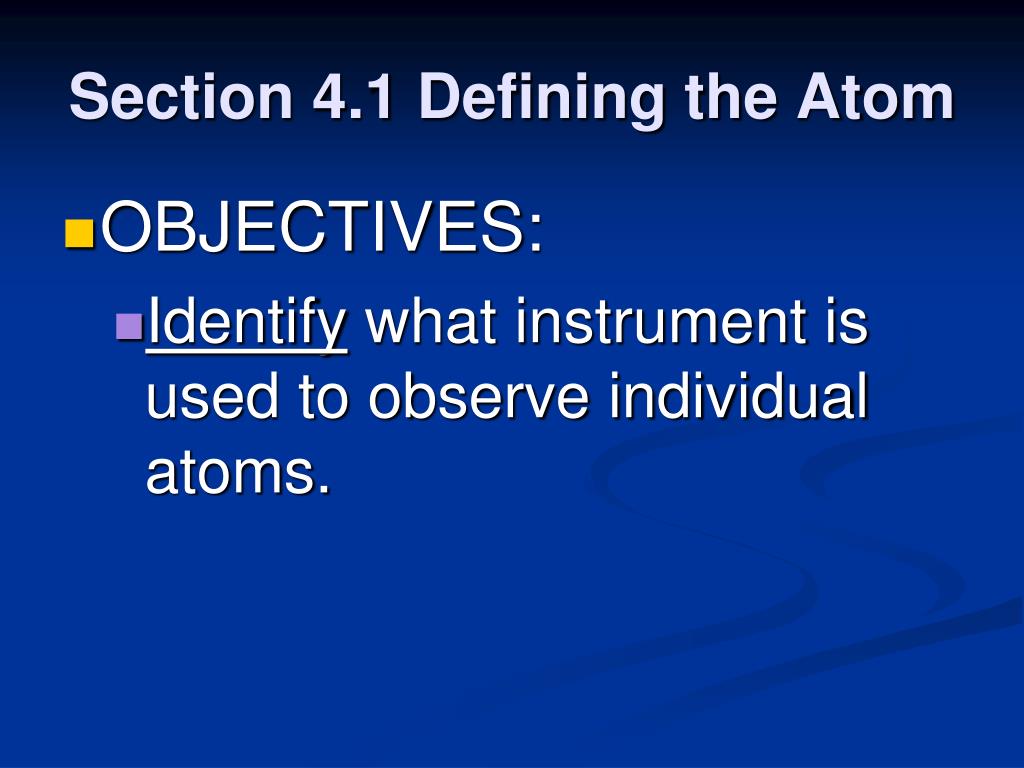 Section 4.1 Defining the Atom

OBJECTIVES:

Identify what instrument is used to observe individual atoms.